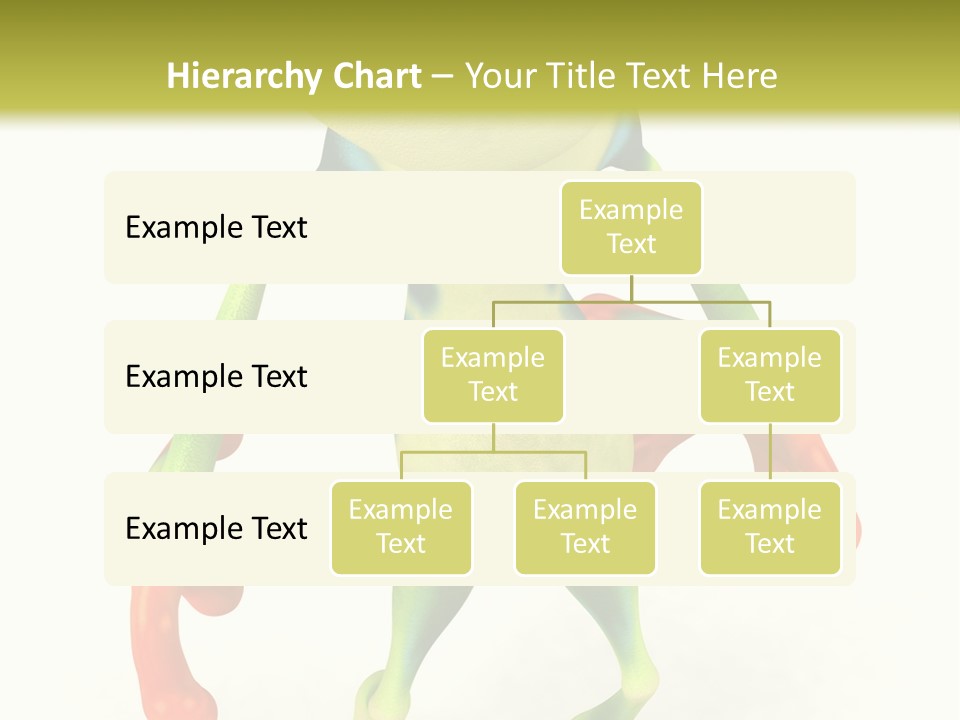 Hierarchy Chart – Your Title Text Here

Example Text

Example Text

Example Text

Example Text

Example Text

Example Text

Example Text

Example Text

Example Text